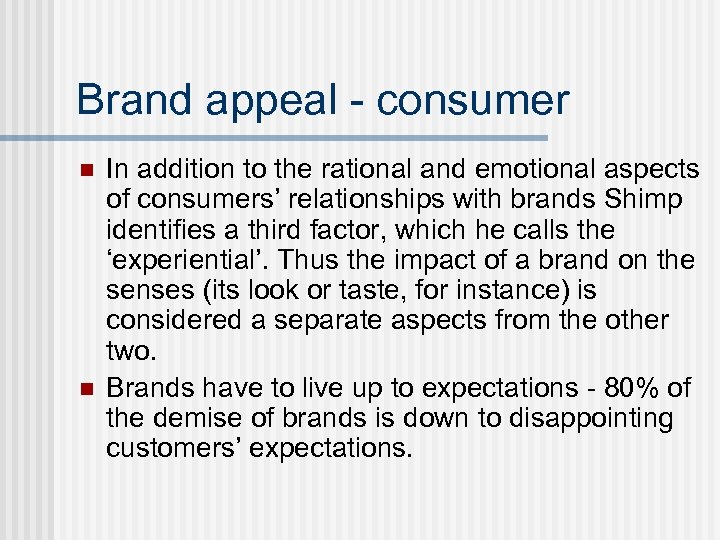 Brand appeal - consumer

- In addition to the rational and emotional aspects of consumers’ relationships with brands Shimp identifies a third factor, which he calls the ‘experiential’. Thus the impact of a brand on the senses (its look or taste, for instance) is considered a separate aspects from the other two.
- Brands have to live up to expectations - 80% of the demise of brands is down to disappointing customers’ expectations.